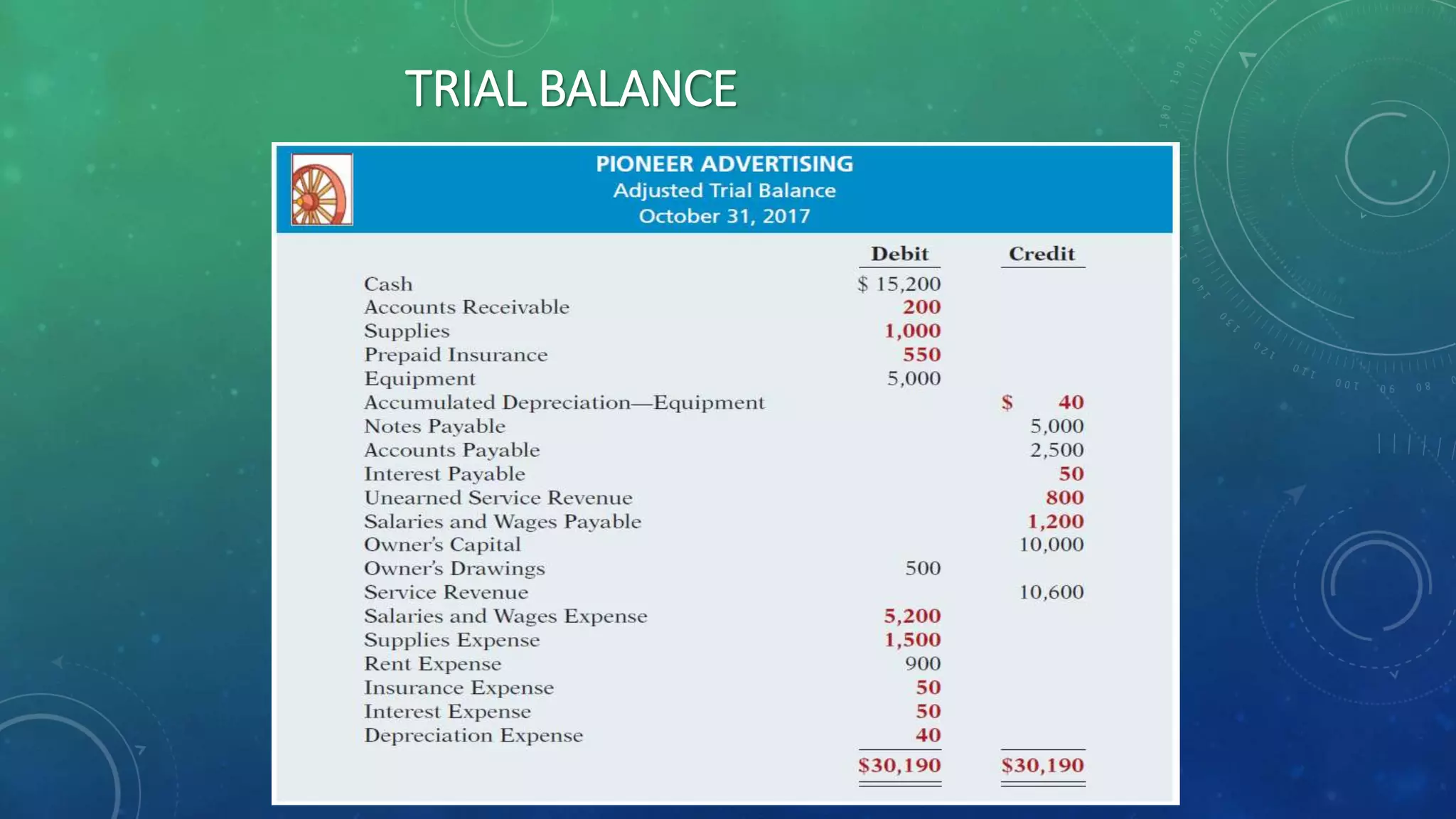 TRIAL BALANCE

PIONEER ADVERTISING
Adjusted Trial Balance
October 31, 2017

| | Debit | Credit |
|---|---|---|
| Cash | \$ 15,200 | |
| Accounts Receivable | 200 | |
| Supplies | 1,000 | |
| Prepaid Insurance | 550 | |
| Equipment | 5,000 | |
| Accumulated Depreciation—Equipment | | \$ 40 |
| Notes Payable | | 5,000 |
| Accounts Payable | | 2,500 |
| Interest Payable | | 50 |
| Unearned Service Revenue | | 800 |
| Salaries and Wages Payable | | 1,200 |
| Owner's Capital | | 10,000 |
| Owner's Drawings | 500 | |
| Service Revenue | | 10,600 |
| Salaries and Wages Expense | 5,200 | |
| Supplies Expense | 1,500 | |
| Rent Expense | 900 | |
| Insurance Expense | 50 | |
| Interest Expense | 50 | |
| Depreciation Expense | 40 | |
| | \$30,190 | \$30,190 |